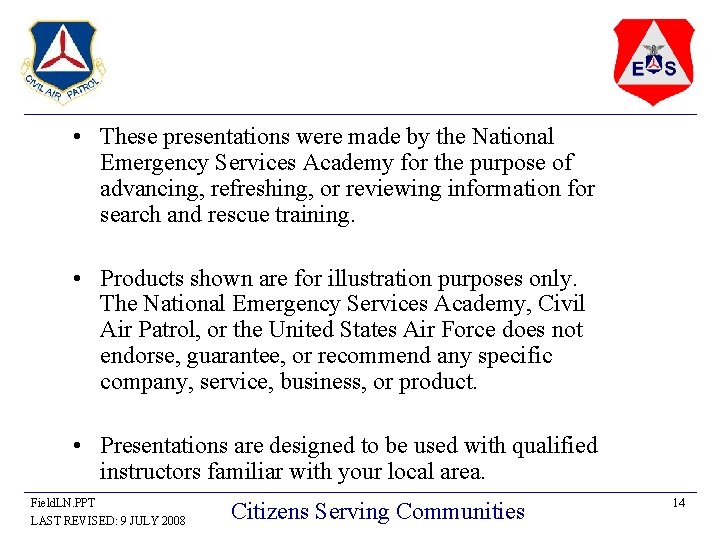 CIVIL AIR PATROL

E S

• These presentations were made by the National Emergency Services Academy for the purpose of advancing, refreshing, or reviewing information for search and rescue training.

• Products shown are for illustration purposes only. The National Emergency Services Academy, Civil Air Patrol, or the United States Air Force does not endorse, guarantee, or recommend any specific company, service, business, or product.

• Presentations are designed to be used with qualified instructors familiar with your local area.

FieldLN.PPT
LAST REVISED: 9 JULY 2008

Citizens Serving Communities

14